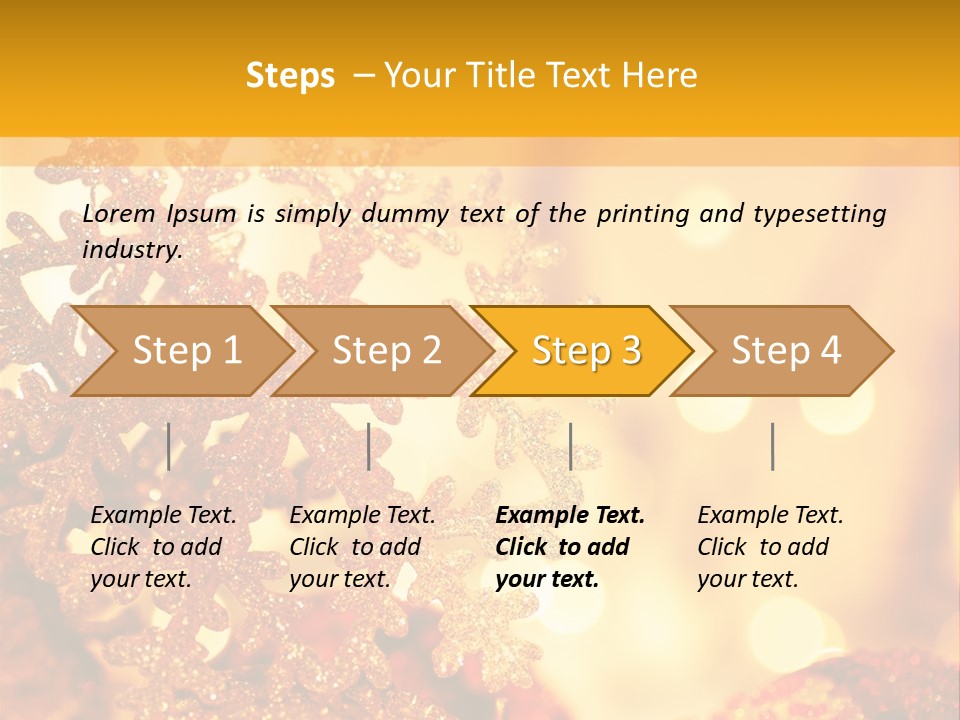 Steps – Your Title Text Here

Lorem Ipsum is simply dummy text of the printing and typesetting industry.

Step 1

Step 2

Step 3

Step 4

Example Text. Click to add your text.

Example Text. Click to add your text.

Example Text. Click to add your text.

Example Text. Click to add your text.